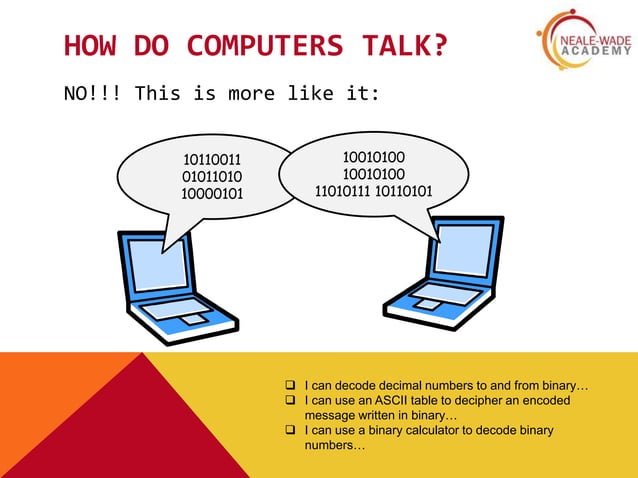 HOW DO COMPUTERS TALK?

NEALE-WADE ACADEMY

NO!!! This is more like it:

10110011
01011010
10000101

10010100
10010100
11010111 10110101

❑ I can decode decimal numbers to and from binary…
❑ I can use an ASCII table to decipher an encoded message written in binary…
❑ I can use a binary calculator to decode binary numbers…